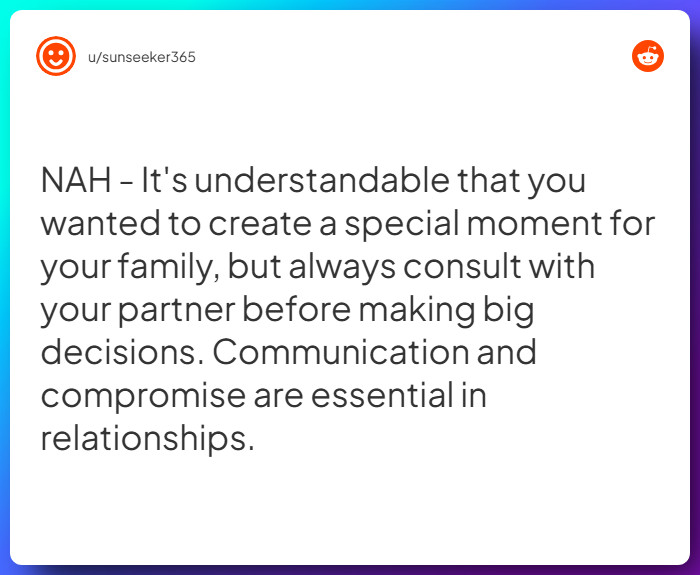 u/sunseeker365

NAH - It's understandable that you wanted to create a special moment for your family, but always consult with your partner before making big decisions. Communication and compromise are essential in relationships.